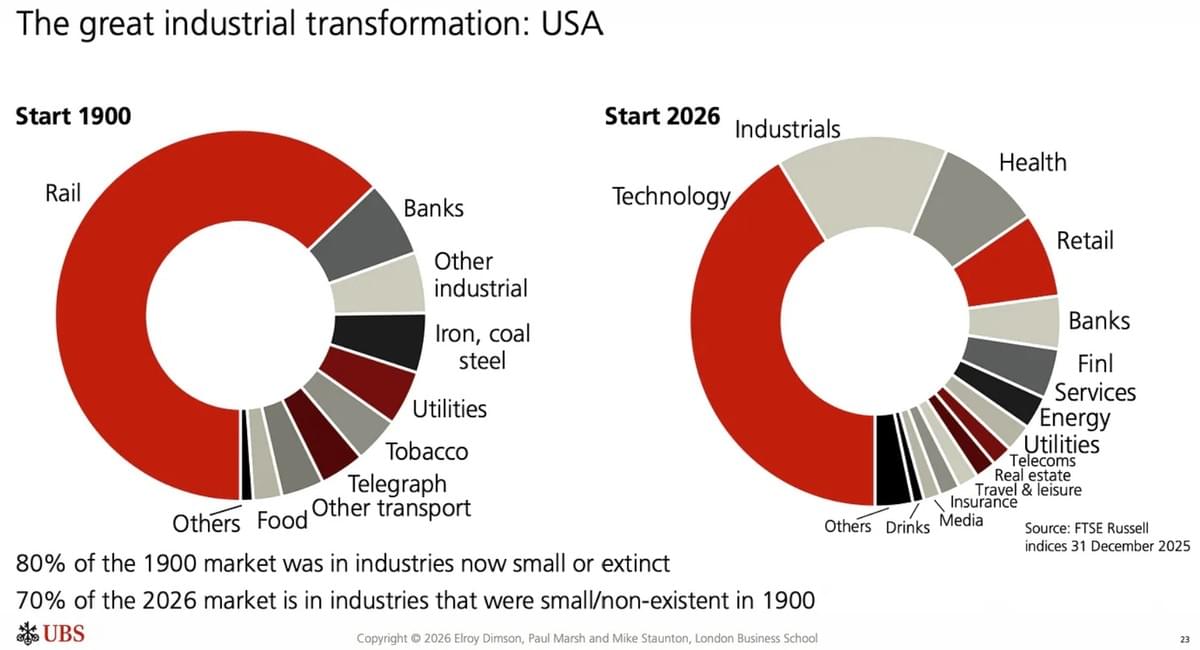 The great industrial transformation: USA

Start 1900

Rail

Banks

Other industrial

Iron, coal steel

Utilities

Tobacco

Telegraph

Other transport

Food

Others

Start 2026

Technology

Industrials

Health

Retail

Banks

Finl Services

Energy

Utilities

Telecoms

Real estate

Travel & leisure

Insurance

Media

Drinks

Others

Source: FTSE Russell indices 31 December 2025

80% of the 1900 market was in industries now small or extinct

70% of the 2026 market is in industries that were small/non-existent in 1900

UBS

Copyright © 2026 Elroy Dimson, Paul Marsh and Mike Staunton, London Business School

23